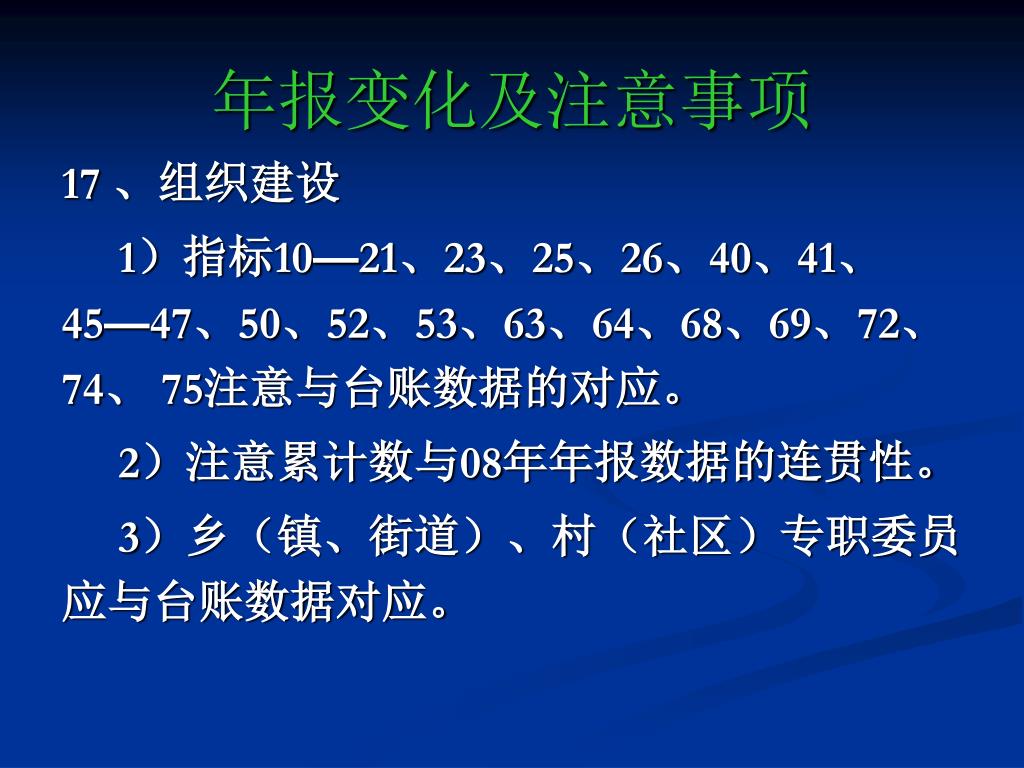 年报变化及注意事项

17 、组织建设

1）指标10—21、23、25、26、40、41、45—47、50、52、53、63、64、68、69、72、74、 75注意与台账数据的对应。

2）注意累计数与08年年报数据的连贯性。

3）乡（镇、街道）、村（社区）专职委员应与台账数据对应。